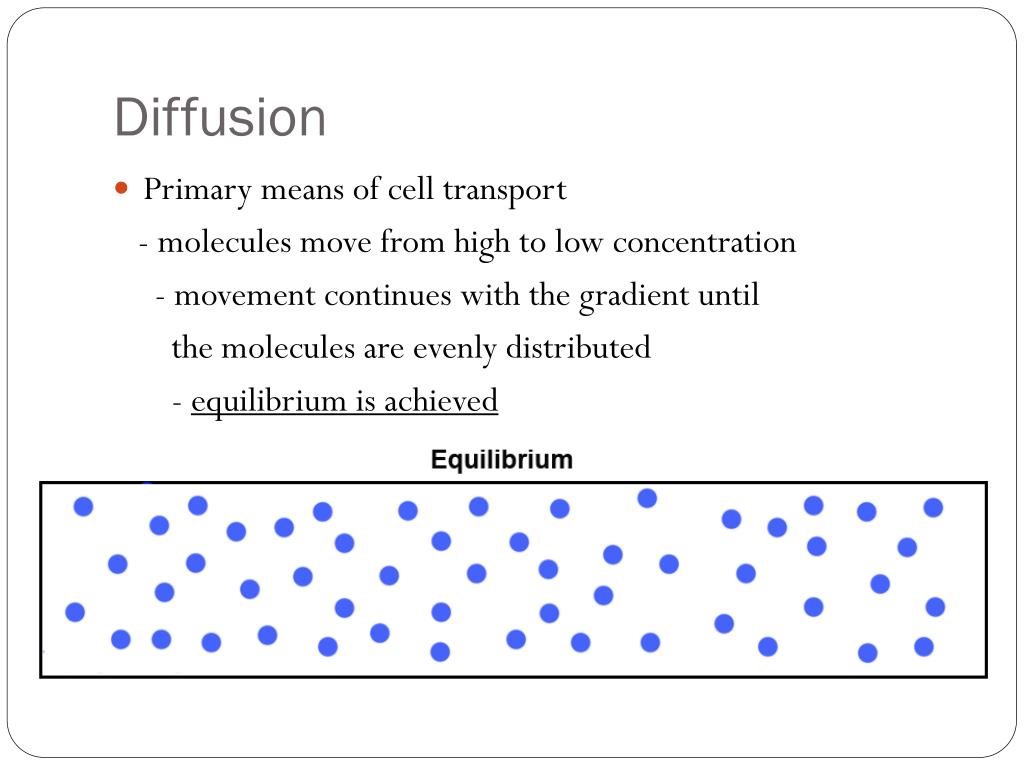 Diffusion

Primary means of cell transport

- molecules move from high to low concentration

- movement continues with the gradient until the molecules are evenly distributed

- equilibrium is achieved

Equilibrium